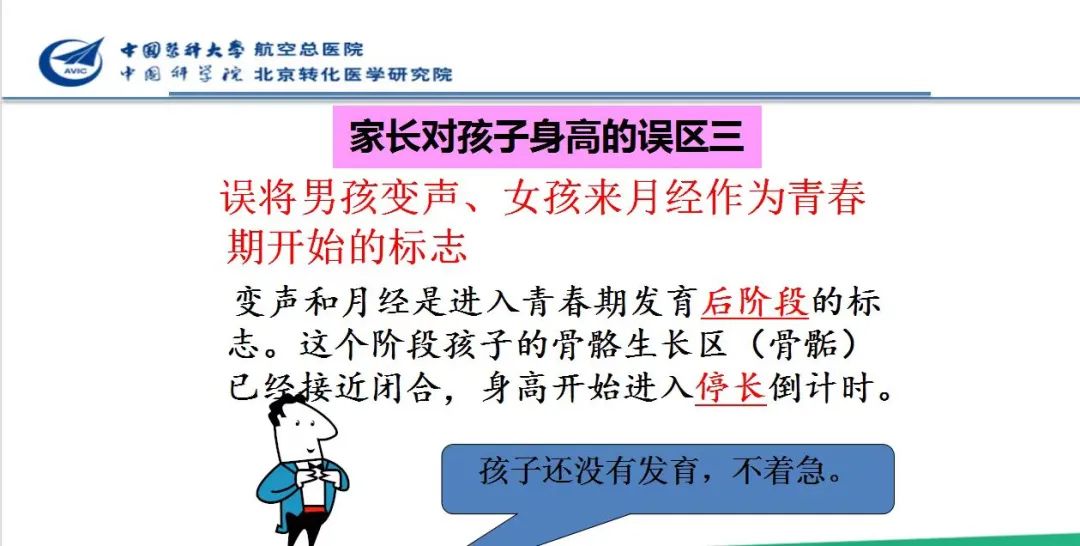 AVIC

中国医科大学 航空总医院
中国科学院 北京转化医学研究院

家长对孩子身高的误区三

误将男孩变声、女孩来月经作为青春期开始的标志

变声和月经是进入青春期发育后阶段的标志。这个阶段孩子的骨骼生长区（骨骺）已经接近闭合，身高开始进入停长倒计时。

孩子还没有发育，不着急。